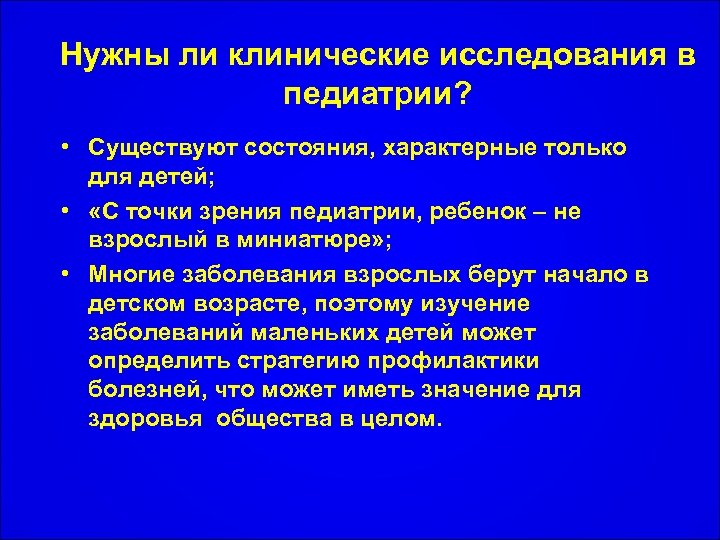 Нужны ли клинические исследования в педиатрии?

• Существуют состояния, характерные только для детей;

• «С точки зрения педиатрии, ребенок – не взрослый в миниатюре»;

• Многие заболевания взрослых берут начало в детском возрасте, поэтому изучение заболеваний маленьких детей может определить стратегию профилактики болезней, что может иметь значение для здоровья  общества в целом.